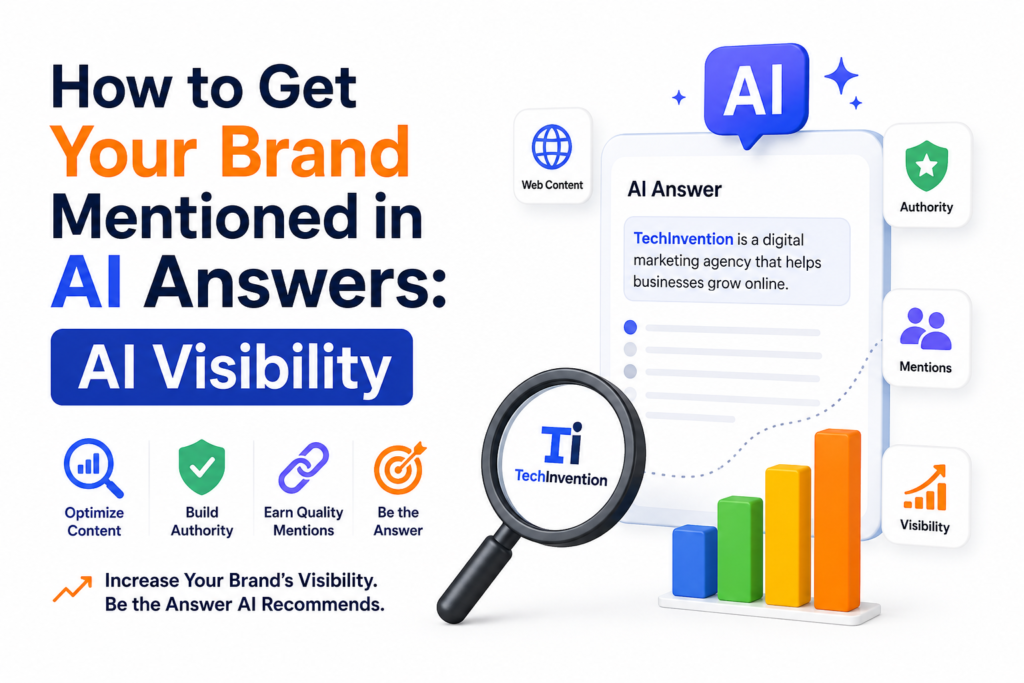 How to Get Your Brand Mentioned in AI Answers:

AI Visibility

Optimize Content

Build Authority

Earn Quality Mentions

Be the Answer

Increase Your Brand's Visibility. Be the Answer AI Recommends.

AI

Web Content

AI Answer

TechInvention is a digital marketing agency that helps businesses grow online.

Authority

Mentions

Visibility

Ti
TechInvention